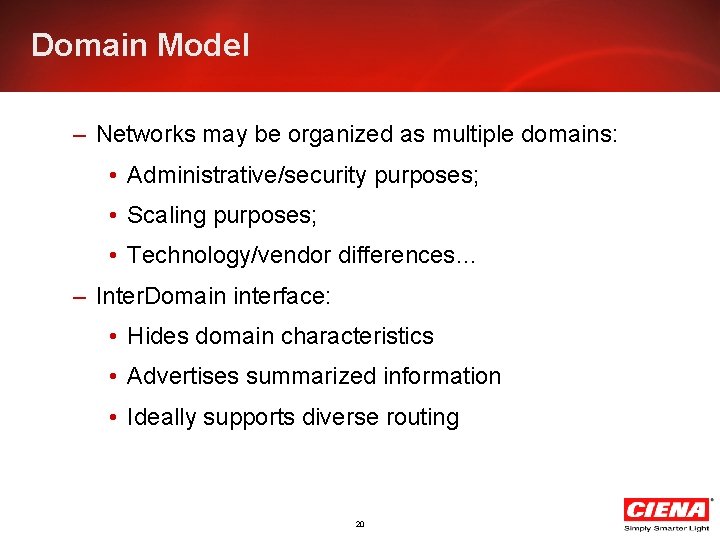 Domain Model

– Networks may be organized as multiple domains:

• Administrative/security purposes;

• Scaling purposes;

• Technology/vendor differences...

– InterDomain interface:

• Hides domain characteristics

• Advertises summarized information

• Ideally supports diverse routing

20

CIENA®
Simply Smarter Light